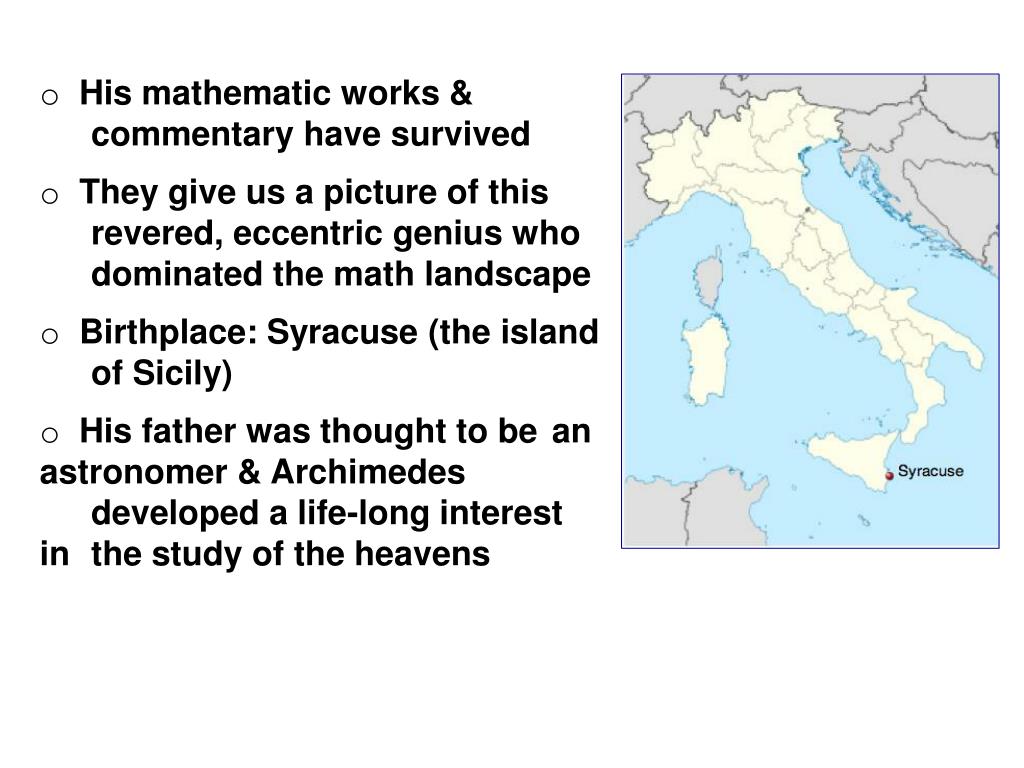 o His mathematic works & commentary have survived

o They give us a picture of this revered, eccentric genius who dominated the math landscape

o Birthplace: Syracuse (the island of Sicily)

o His father was thought to be an astronomer & Archimedes developed a life-long interest in the study of the heavens

Syracuse